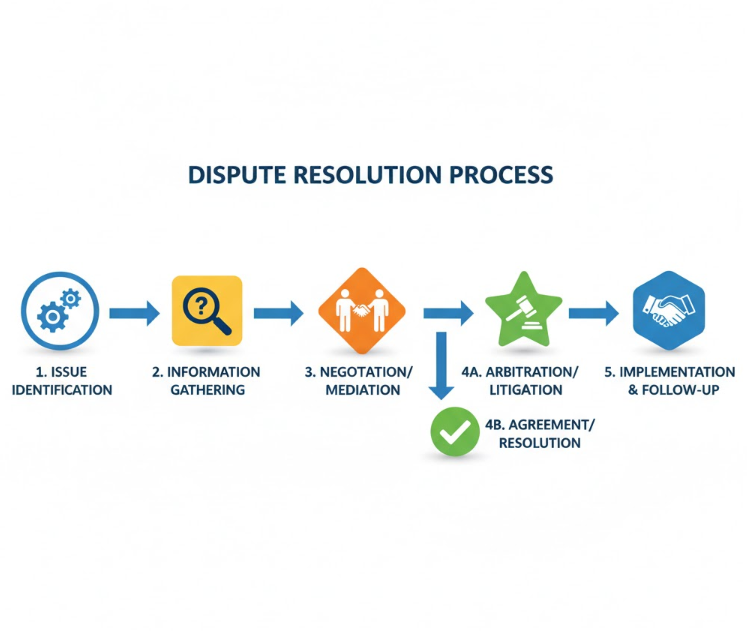 DISPUTE RESOLUTION PROCESS

?

1. ISSUE IDENTIFICATION

2. INFORMATION GATHERING

3. NEGOTATION/ MEDIATION

4A. ARBITRATION/ LITIGATION

5. IMPLEMENTATION & FOLLOW-UP

4B. AGREEMENT/ RESOLUTION